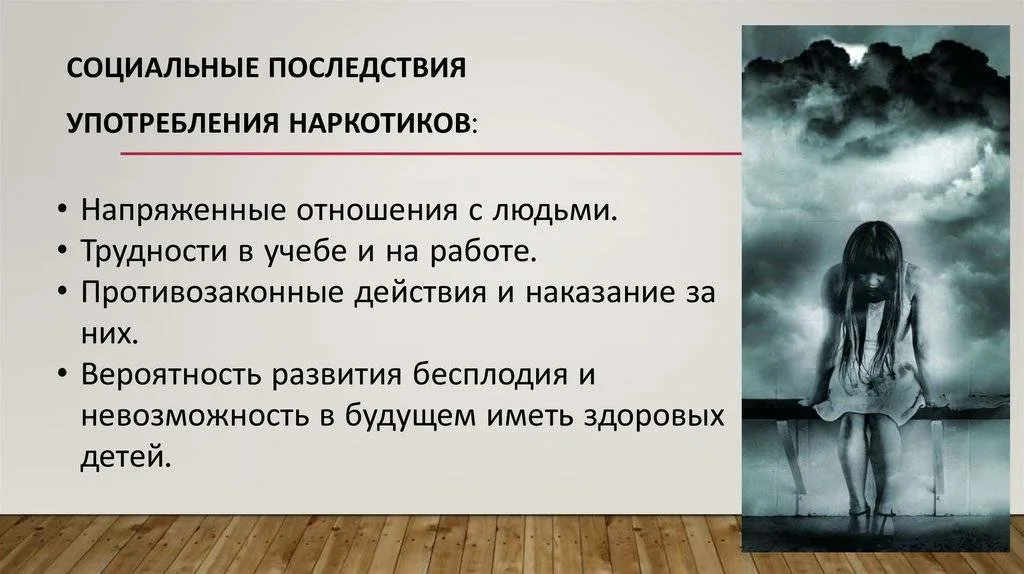 СОЦИАЛЬНЫЕ ПОСЛЕДСТВИЯ УПОТРЕБЛЕНИЯ НАРКОТИКОВ:

• Напряженные отношения с людьми.
• Трудности в учебе и на работе.
• Противозаконные действия и наказание за них.
• Вероятность развития бесплодия и невозможность в будущем иметь здоровых детей.